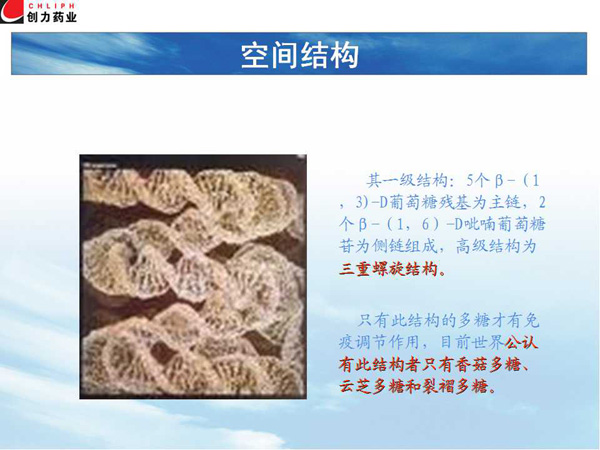 CHLIPH
创力药业

空间结构

其一级结构：5个β-（1，3)-D葡萄糖残基为主链，2个β-（1，6）-D吡喃葡萄糖苷为侧链组成，高级结构为三重螺旋结构。

只有此结构的多糖才有免疫调节作用，目前世界公认有此结构者只有香菇多糖、云芝多糖和裂褶多糖。